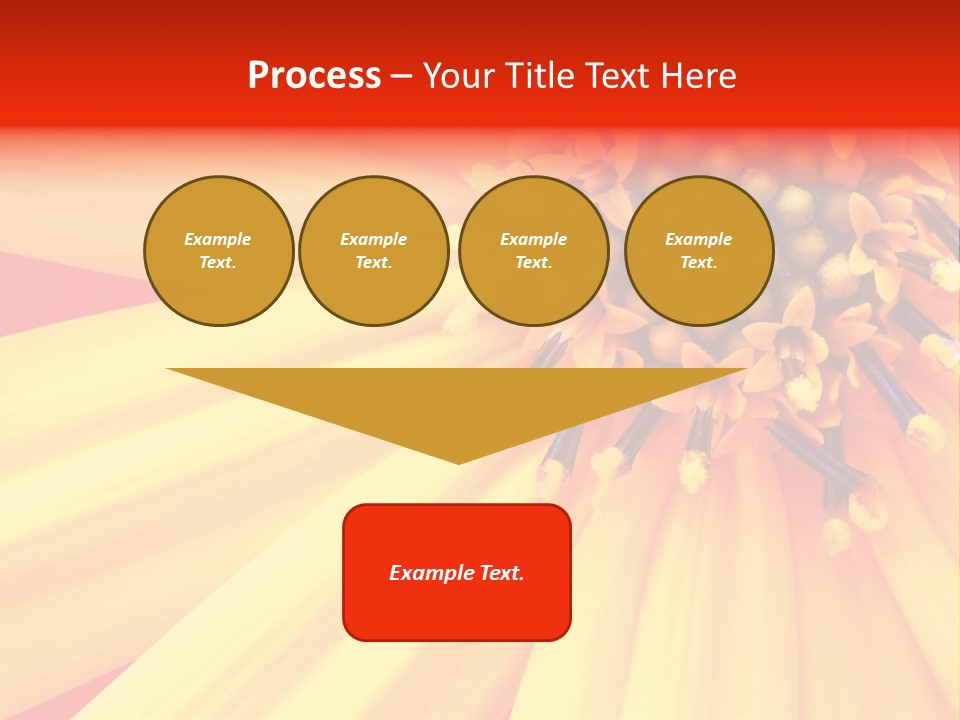 Process – Your Title Text Here

Example Text.

Example Text.

Example Text.

Example Text.

Example Text.